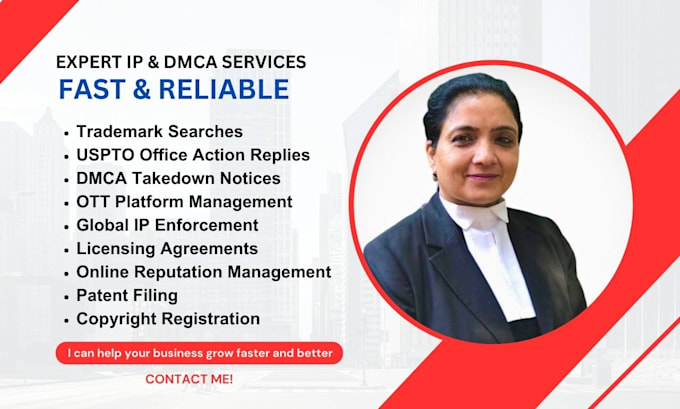 EXPERT IP & DMCA SERVICES
FAST & RELIABLE

• Trademark Searches
• USPTO Office Action Replies
• DMCA Takedown Notices
• OTT Platform Management
• Global IP Enforcement
• Licensing Agreements
• Online Reputation Management
• Patent Filing
• Copyright Registration

I can help your business grow faster and better

CONTACT ME!